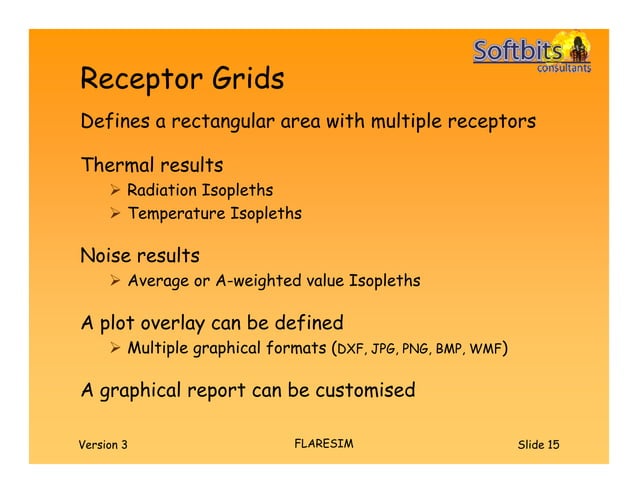 Softbits consultants

Receptor Grids

Defines a rectangular area with multiple receptors

Thermal results
➢ Radiation Isopleths
➢ Temperature Isopleths

Noise results
➢ Average or A-weighted value Isopleths

A plot overlay can be defined
➢ Multiple graphical formats (DXF, JPG, PNG, BMP, WMF)

A graphical report can be customised

Version 3

FLARESIM

Slide 15